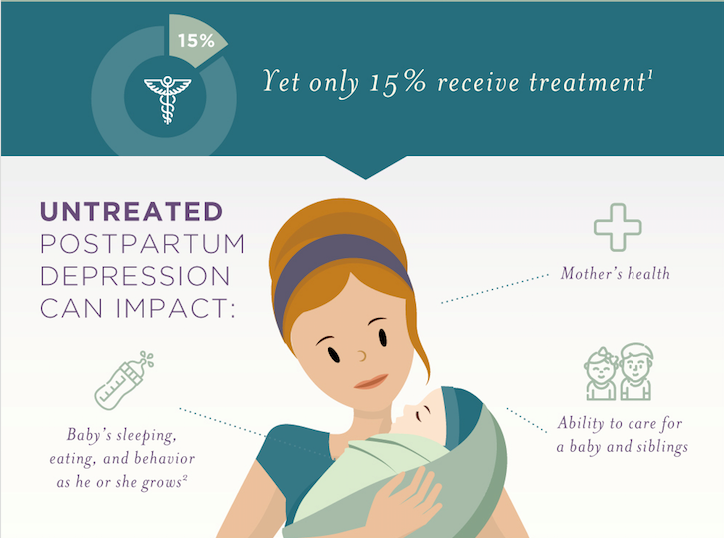 15%

Yet only 15% receive treatment$^1$

UNTREATED POSTPARTUM DEPRESSION CAN IMPACT:

Mother's health

Baby's sleeping, eating, and behavior as he or she grows$^2$

Ability to care for a baby and siblings